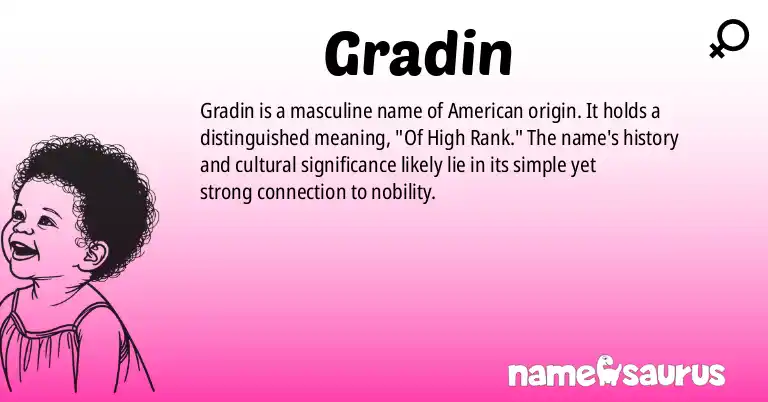 Gradin

Gradin is a masculine name of American origin. It holds a distinguished meaning, "Of High Rank." The name's history and cultural significance likely lie in its simple yet strong connection to nobility.

namesaurus